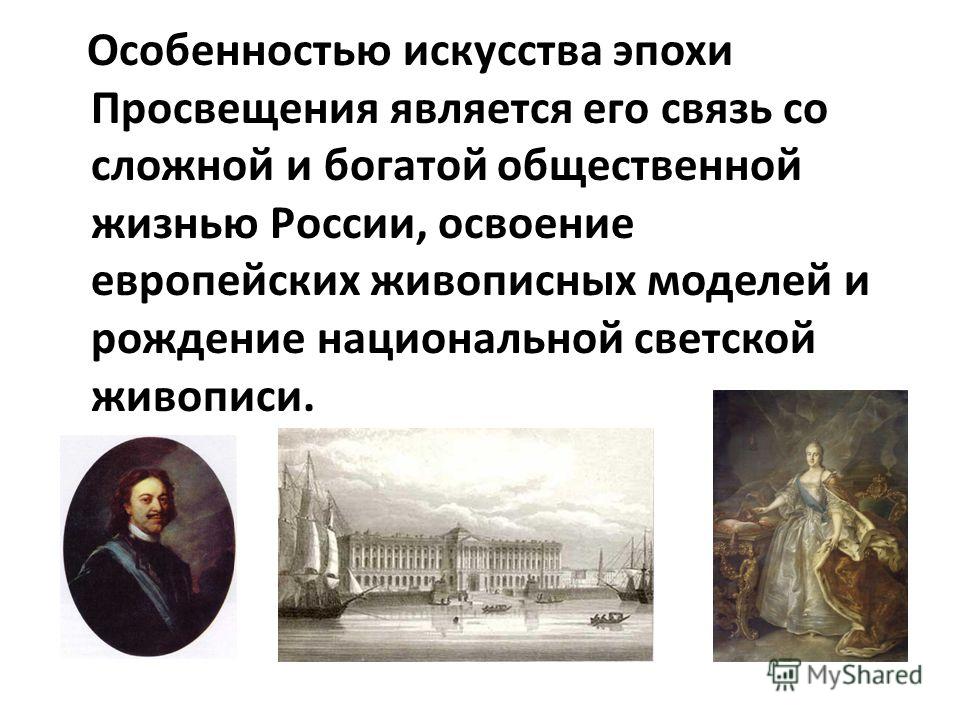 Особенностью искусства эпохи Просвещения является его связь со сложной и богатой общественной жизнью России, освоение европейских живописных моделей и рождение национальной светской живописи.

MyShared